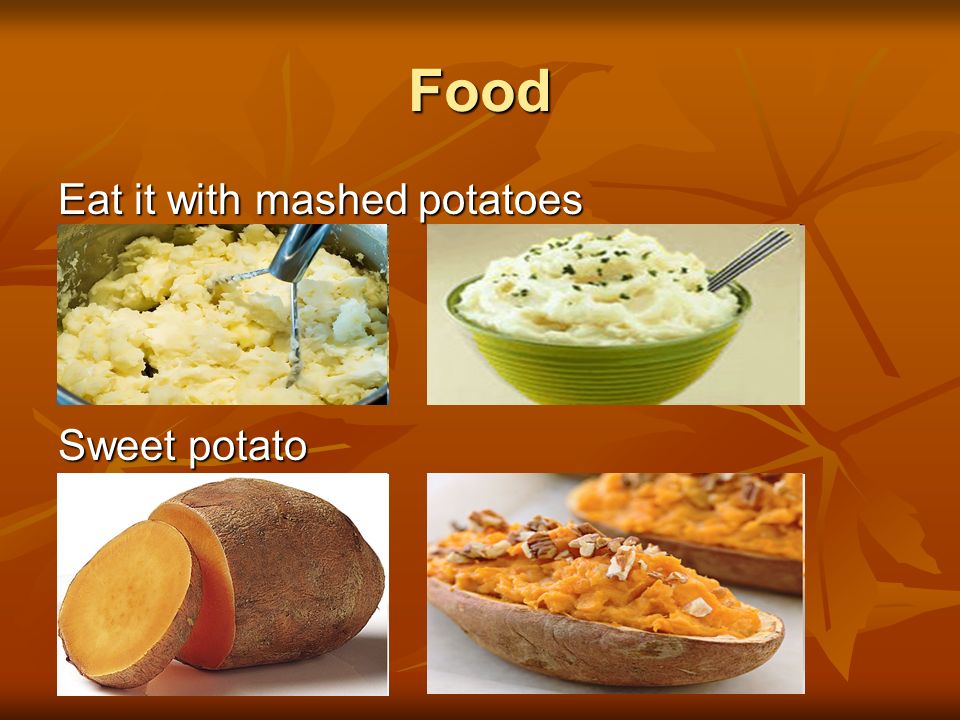 Food

Eat it with mashed potatoes

Sweet potato